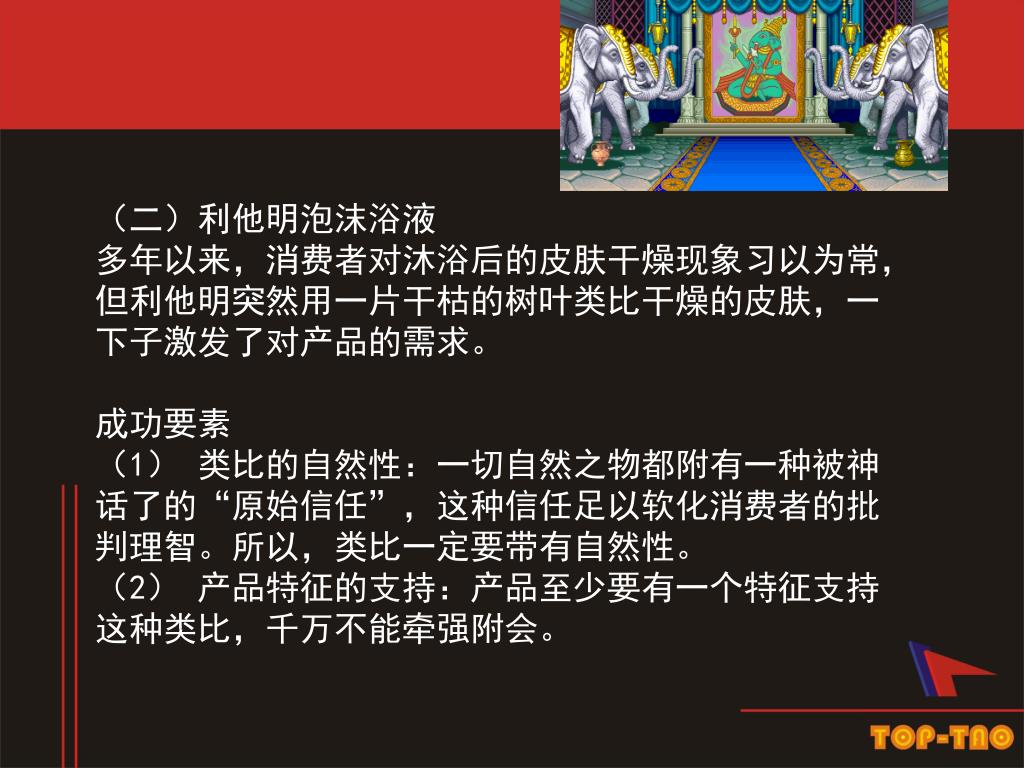 （二）利他明泡沫浴液
多年以来，消费者对沐浴后的皮肤干燥现象习以为常，但利他明突然用一片干枯的树叶类比干燥的皮肤，一下子激发了对产品的需求。

成功要素
（1） 类比的自然性：一切自然之物都附有一种被神话了的“原始信任”，这种信任足以软化消费者的批判理智。所以，类比一定要带有自然性。
（2） 产品特征的支持：产品至少要有一个特征支持这种类比，千万不能牵强附会。

TOP-TAO